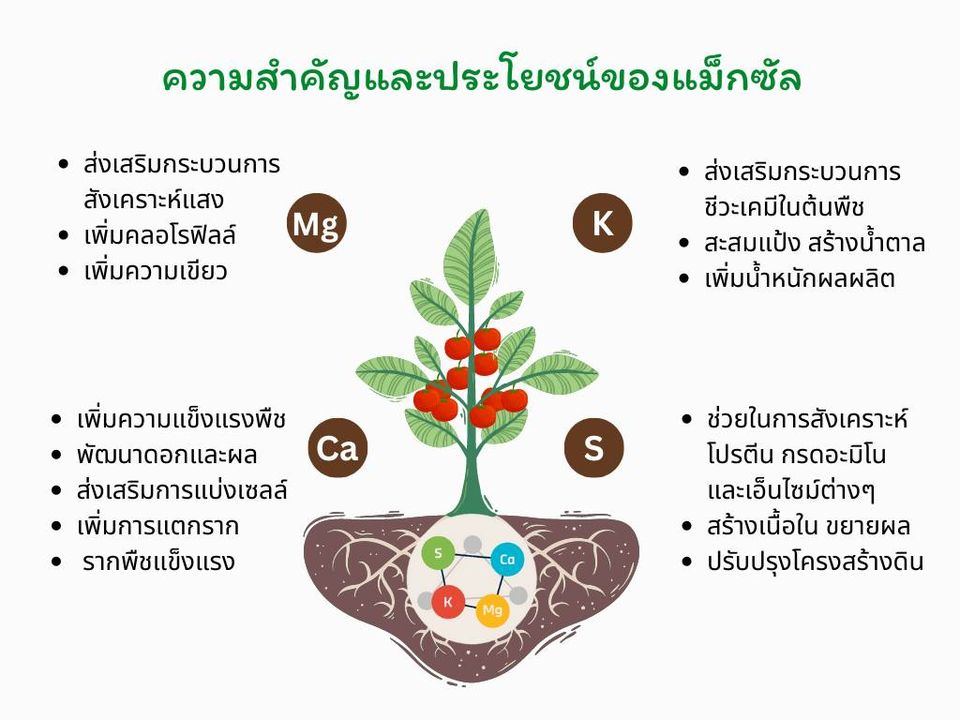 ความสำคัญและประโยชน์ของแม็กซัล

- ส่งเสริมกระบวนการสังเคราะห์แสง
- เพิ่มคลอโรฟิลล์
- เพิ่มความเขียว

Mg

K

- ส่งเสริมกระบวนการชีวะเคมีในต้นพืช
- สะสมแป้ง สร้างน้ำตาล
- เพิ่มน้ำหนักผลผลิต

- เพิ่มความแข็งแรงพืช
- พัฒนาดอกและผล
- ส่งเสริมการแบ่งเซลล์
- เพิ่มการแตกราก
- รากพืชแข็งแรง

Ca

S

- ช่วยในการสังเคราะห์โปรตีน กรดอะมิโน และเอ็นไซม์ต่างๆ
- สร้างเนื้อใน ขยายผล
- ปรับปรุงโครงสร้างดิน

S

Ca

K

Mg